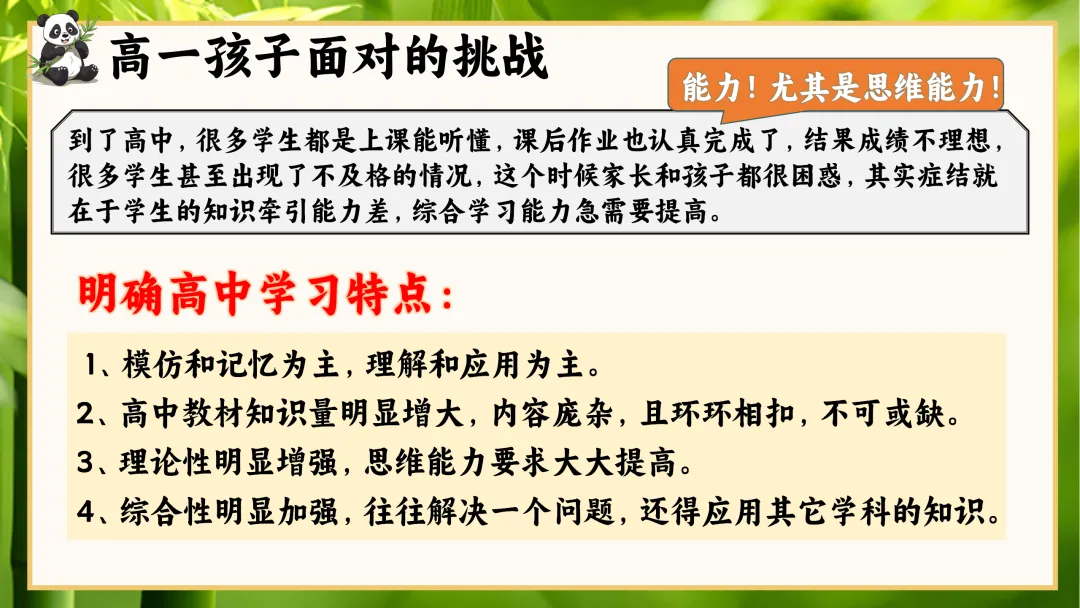 高一孩子面对的挑战

能力！尤其是思维能力！

到了高中，很多学生都是上课能听懂，课后作业也认真完成了，结果成绩不理想，很多学生甚至出现了不及格的情况，这个时候家长和孩子都很困惑，其实症结就在于学生的知识牵引能力差，综合学习能力急需要提高。

明确高中学习特点：

1、模仿和记忆为主，理解和应用为主。
2、高中教材知识量明显增大，内容庞杂，且环环相扣，不可或缺。
3、理论性明显增强，思维能力要求大大提高。
4、综合性明显加强，往往解决一个问题，还得应用其它学科的知识。